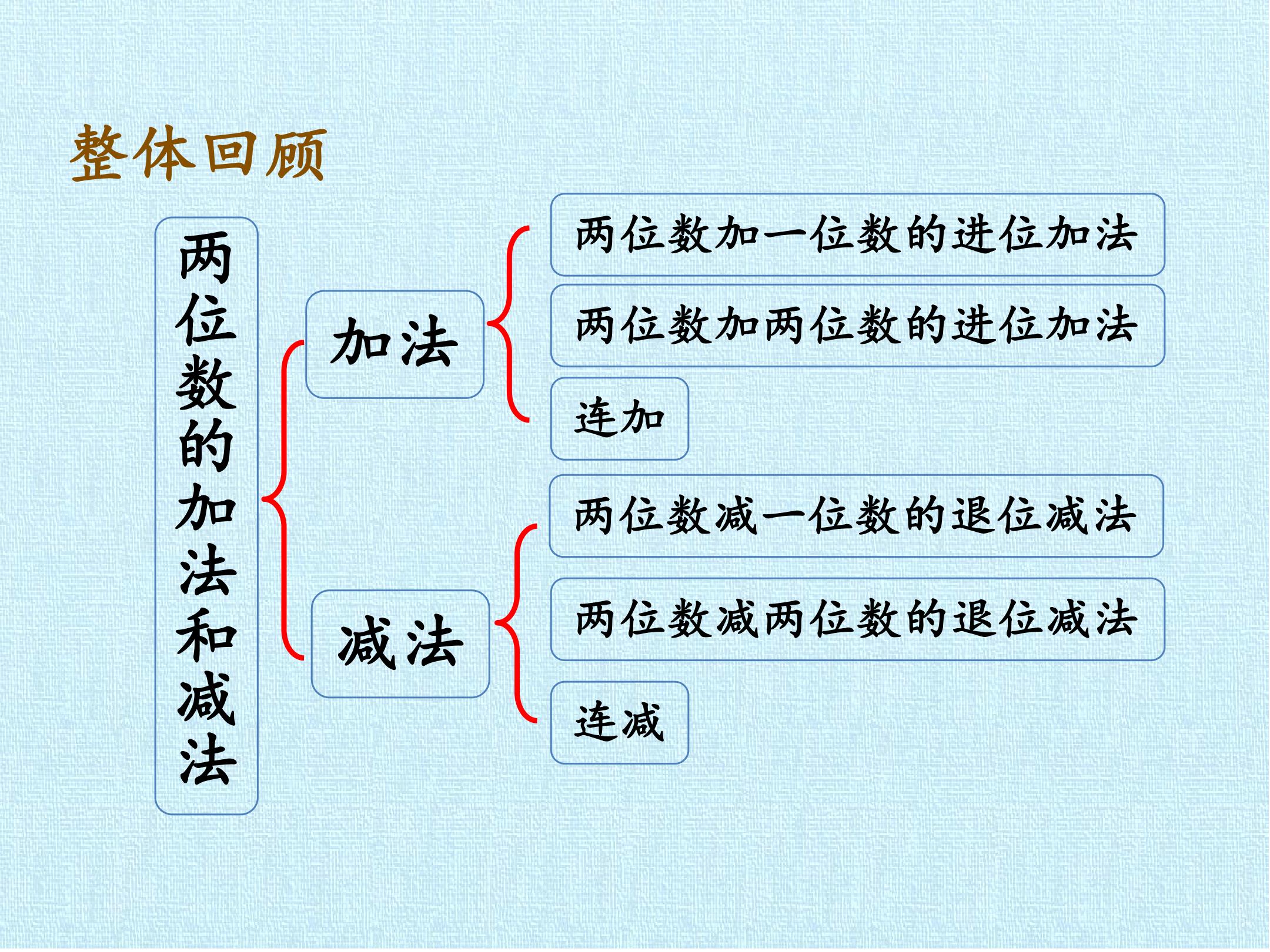 整体回顾

两位数的加法和减法

加法

两位数加一位数的进位加法

两位数加两位数的进位加法

连加

减法

两位数减一位数的退位减法

两位数减两位数的退位减法

连减